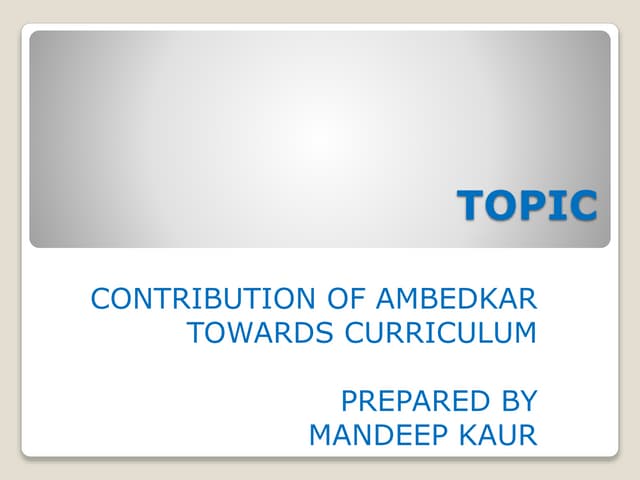 TOPIC

CONTRIBUTION OF AMBEDKAR TOWARDS CURRICULUM

PREPARED BY MANDEEP KAUR